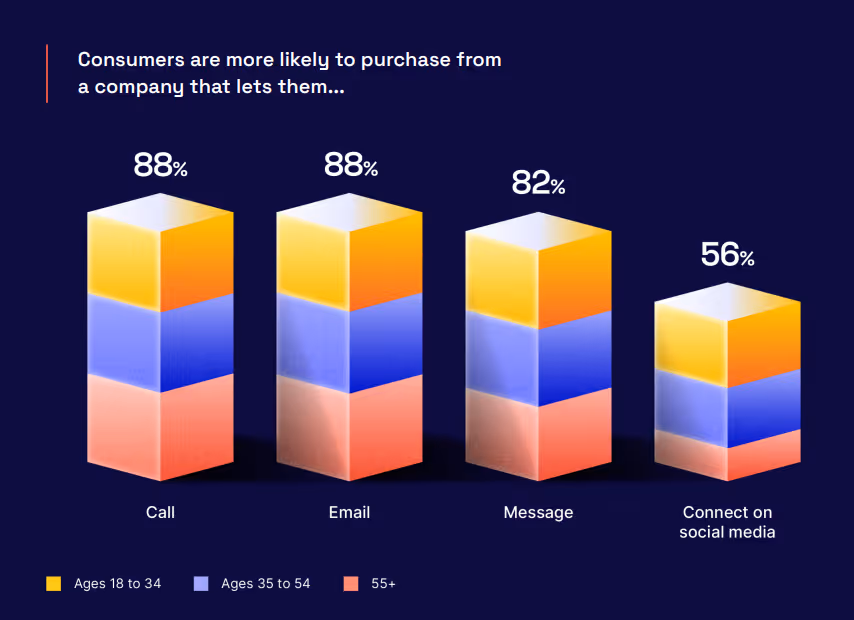 Consumers are more likely to purchase from a company that lets them...

88%

88%

82%

56%

Call

Email

Message

Connect on social media

Ages 18 to 34

Ages 35 to 54

55+